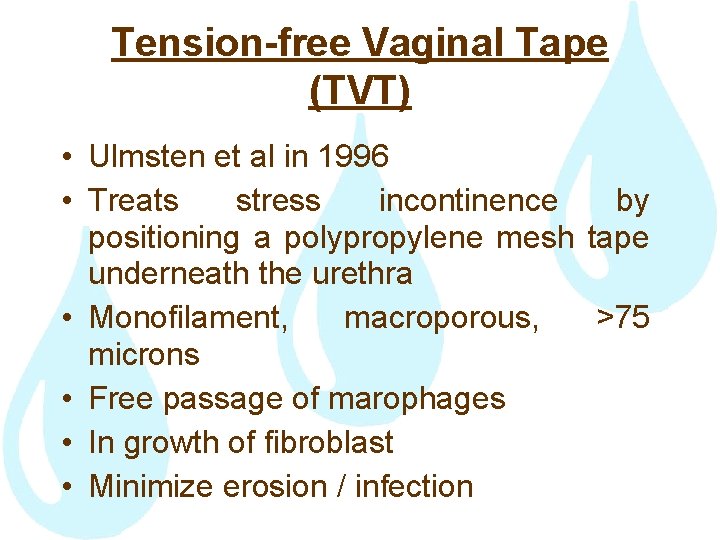 Tension-free Vaginal Tape (TVT)

• Ulmsten et al in 1996
• Treats stress incontinence by positioning a polypropylene mesh tape underneath the urethra
• Monofilament, macroporous, >75 microns
• Free passage of marophages
• In growth of fibroblast
• Minimize erosion / infection